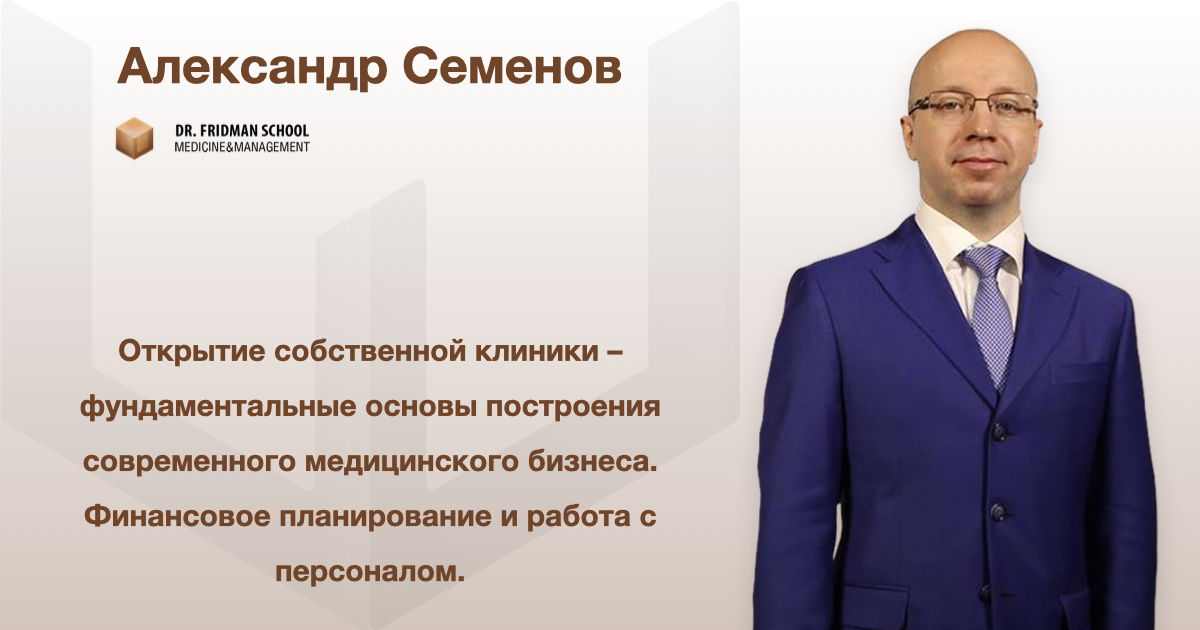 Александр Семенов

DR. FRIDMAN SCHOOL
MEDICINE&MANAGEMENT

Открытие собственной клиники – фундаментальные основы построения современного медицинского бизнеса. Финансовое планирование и работа с персоналом.